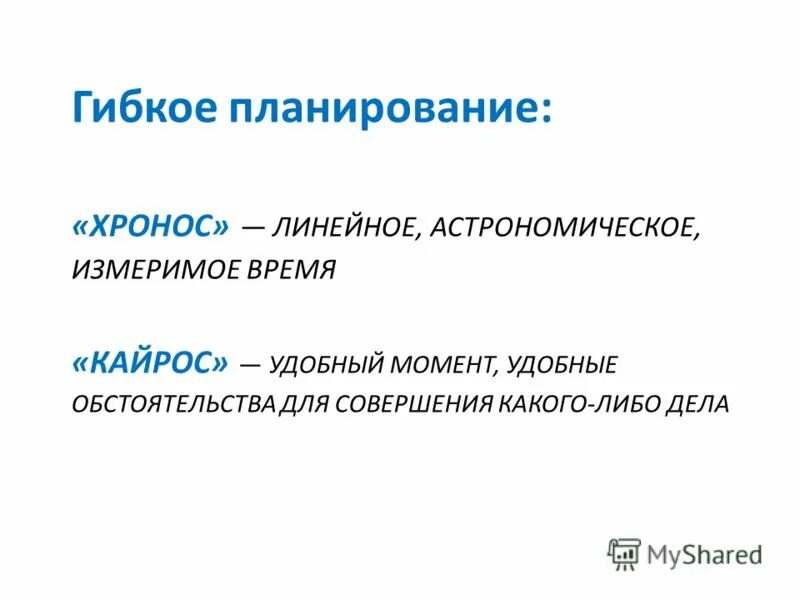 Гибкое планирование:

«ХРОНОС» — ЛИНЕЙНОЕ, АСТРОНОМИЧЕСКОЕ, ИЗМЕРИМОЕ ВРЕМЯ

«КАЙРОС» — УДОБНЫЙ МОМЕНТ, УДОБНЫЕ ОБСТОЯТЕЛЬСТВА ДЛЯ СОВЕРШЕНИЯ КАКОГО-ЛИБО ДЕЛА

MyShared